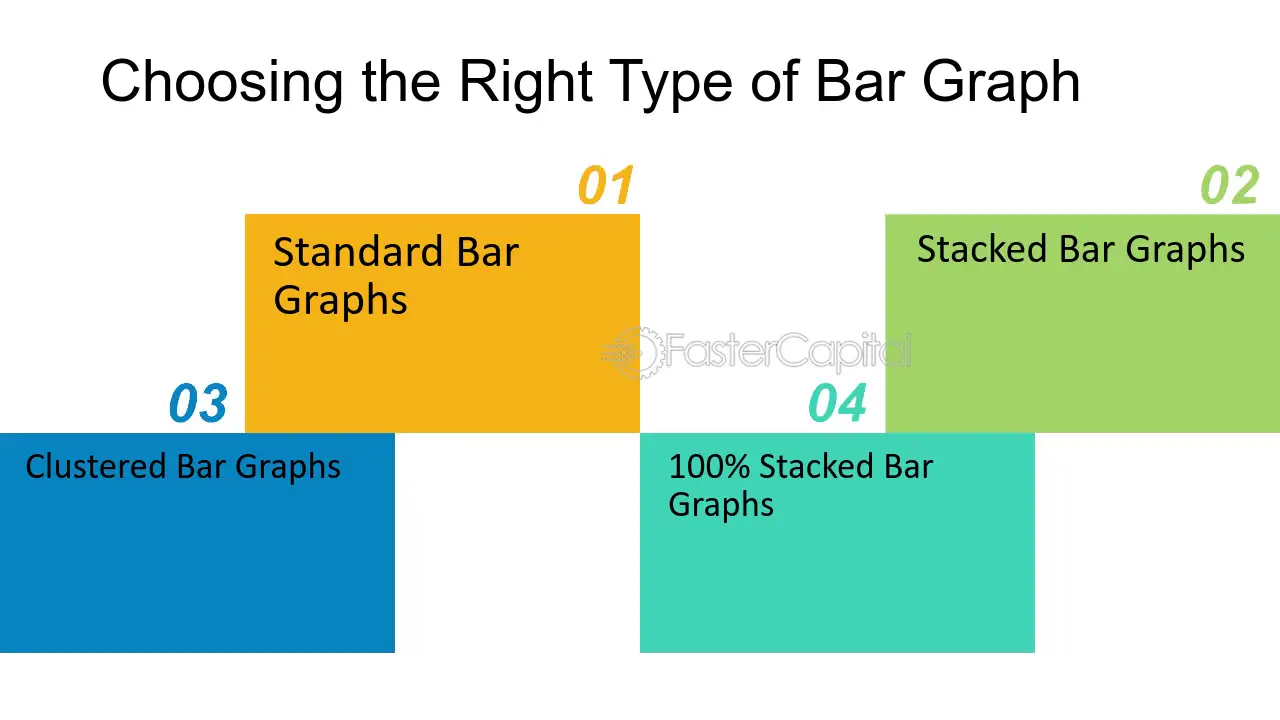 Choosing the Right Type of Bar Graph

01

Standard Bar Graphs

02

Stacked Bar Graphs

FasterCapital

03

Clustered Bar Graphs

04

100% Stacked Bar Graphs